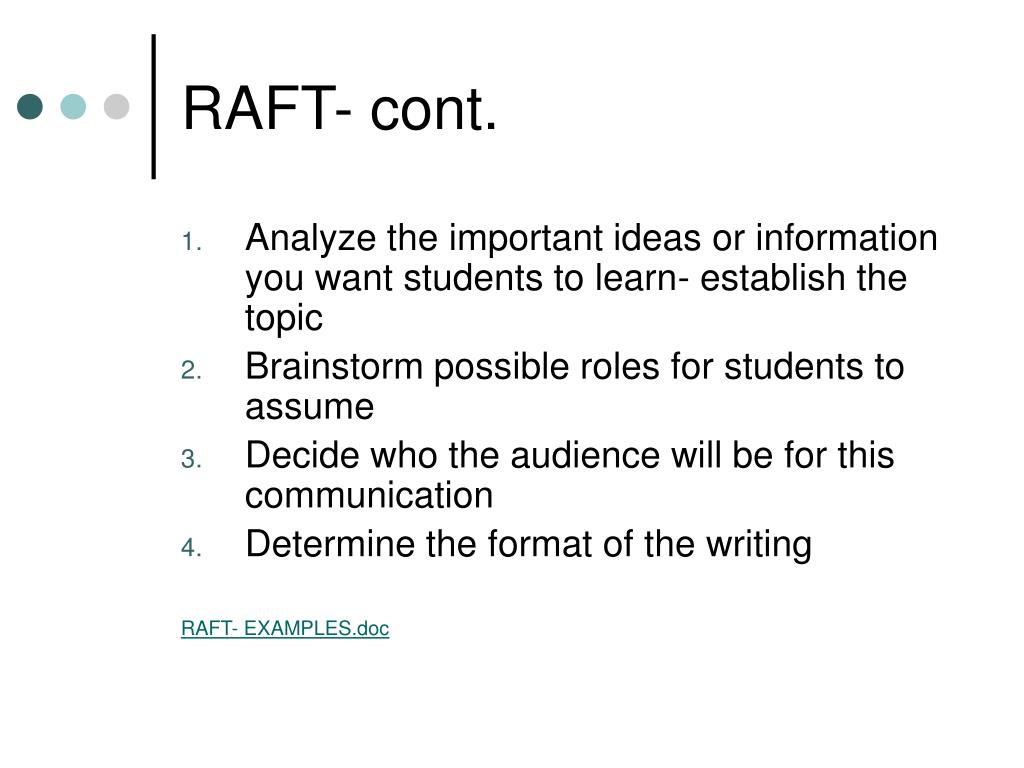 RAFT- cont.

1. Analyze the important ideas or information you want students to learn- establish the topic
2. Brainstorm possible roles for students to assume
3. Decide who the audience will be for this communication
4. Determine the format of the writing

RAFT- EXAMPLES.doc